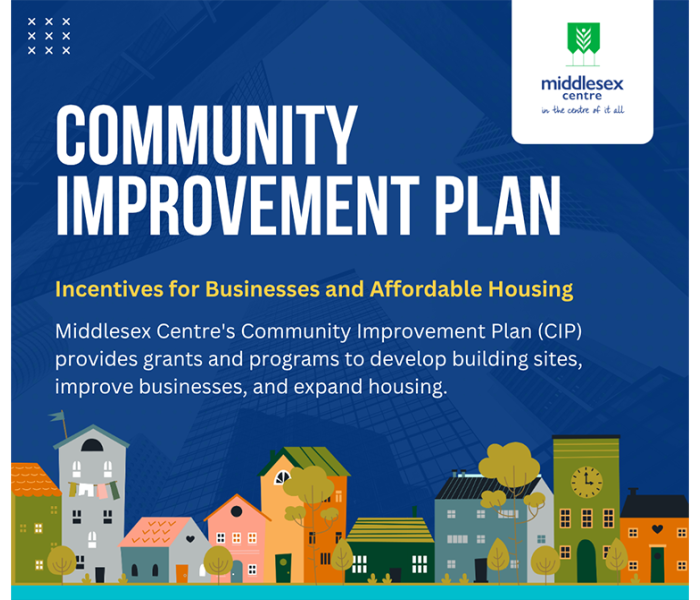 middlesex
centre
in the centre of it all

COMMUNITY IMPROVEMENT PLAN

Incentives for Businesses and Affordable Housing

Middlesex Centre's Community Improvement Plan (CIP) provides grants and programs to develop building sites, improve businesses, and expand housing.